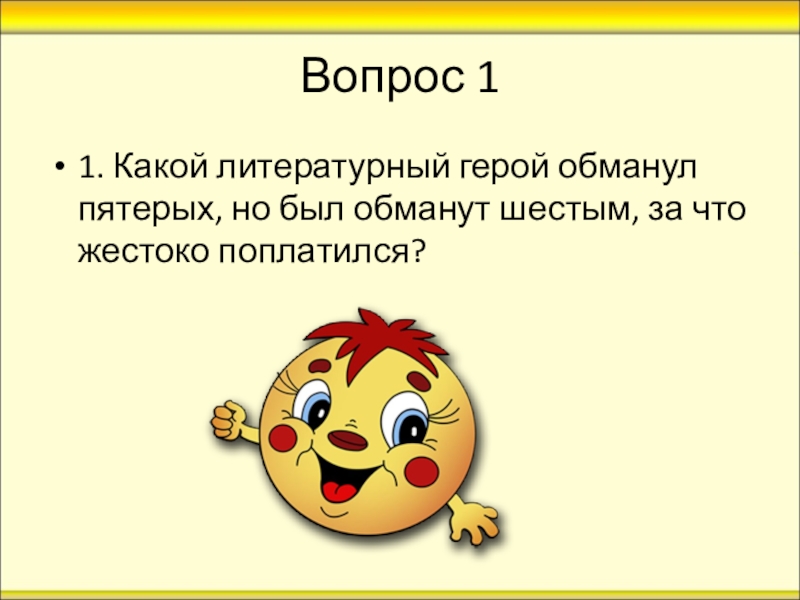 Вопрос 1

• 1. Какой литературный герой обманул пятерых, но был обманут шестым, за что жестоко поплатился?